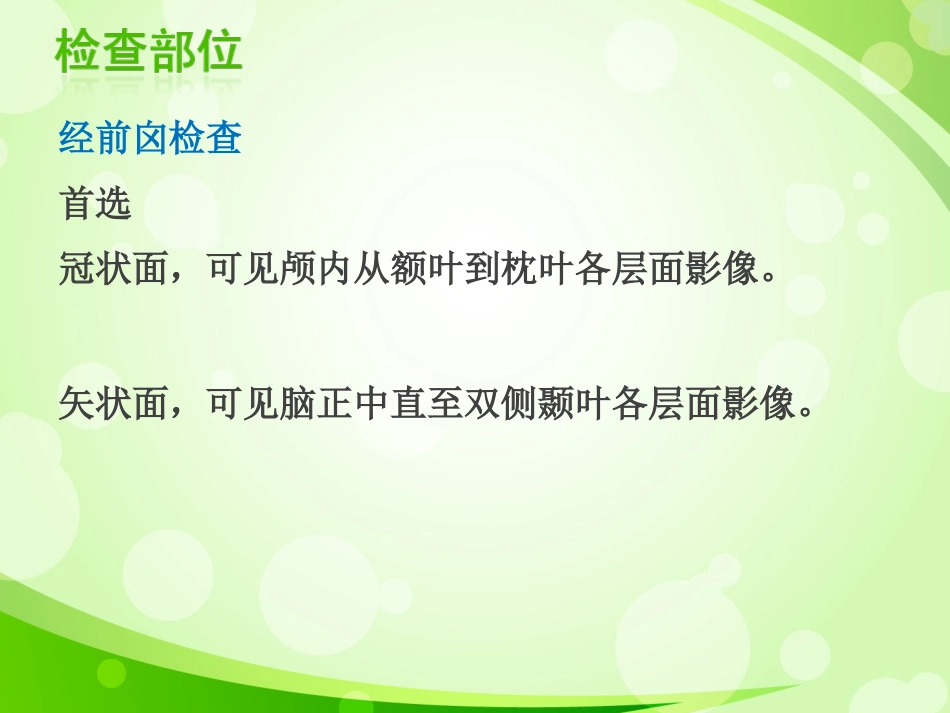 检查部位

经前囟检查

首选

冠状面，可见颅内从额叶到枕叶各层面影像。

矢状面，可见脑正中直至双侧颞叶各层面影像。